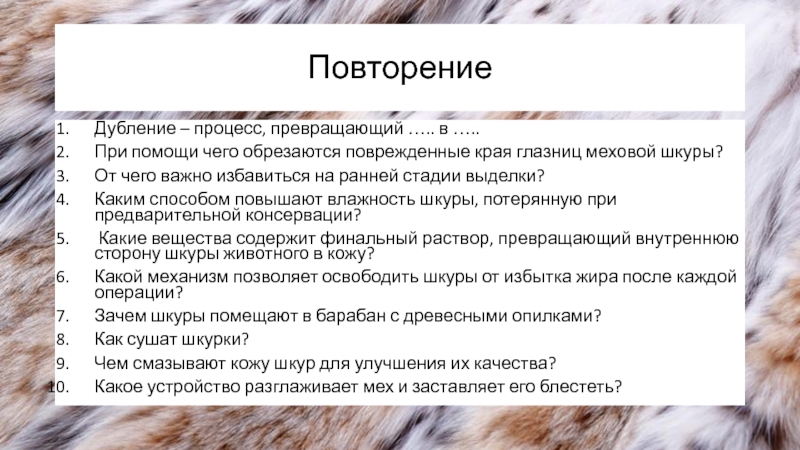 Повторение

1. Дубление – процесс, превращающий ….. в …..
2. При помощи чего обрезаются поврежденные края глазниц меховой шкуры?
3. От чего важно избавиться на ранней стадии выделки?
4. Каким способом повышают влажность шкуры, потерянную при предварительной консервации?
5. Какие вещества содержит финальный раствор, превращающий внутреннюю сторону шкуры животного в кожу?
6. Какой механизм позволяет освободить шкуры от избытка жира после каждой операции?
7. Зачем шкуры помещают в барабан с древесными опилками?
8. Как сушат шкурки?
9. Чем смазывают кожу шкур для улучшения их качества?
10. Какое устройство разглаживает мех и заставляет его блестеть?